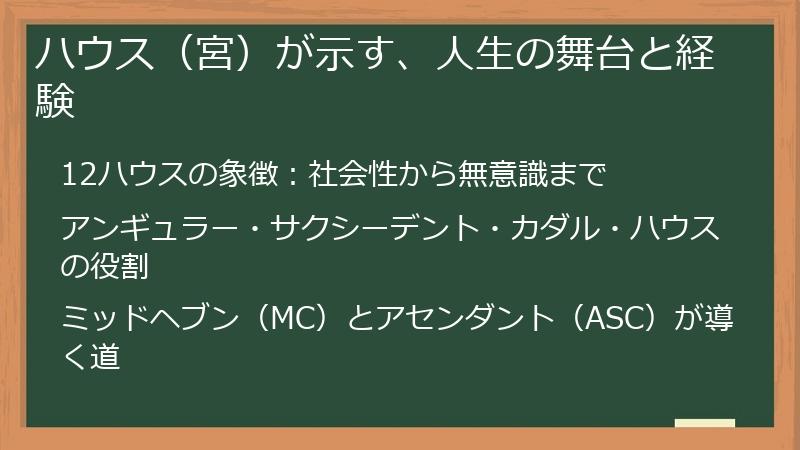 ハウス（宮）が示す、人生の舞台と経験

12ハウスの象徴：社会性から無意識まで

アンギュラー・サクシーデント・カダル・ハウスの役割

ミッドヘブン（MC）とアセンダント（ASC）が導く道